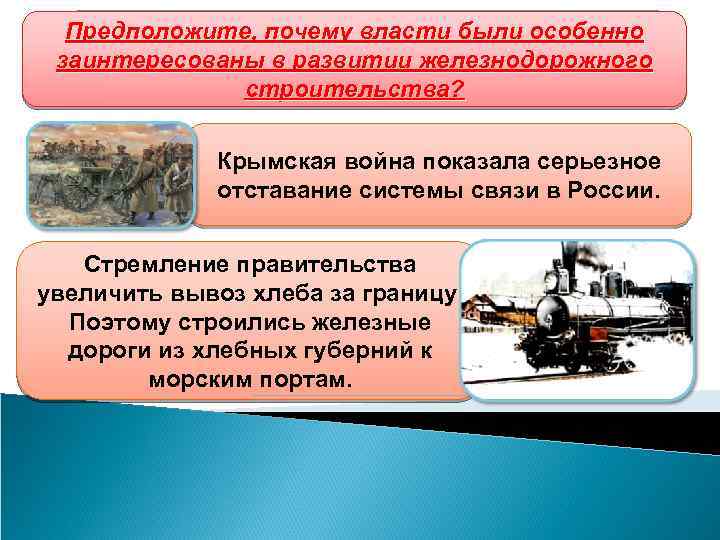 Предположите, почему власти были особенно заинтересованы в развитии железнодорожного строительства?

Крымская война показала серьезное отставание системы связи в России.

Стремление правительства увеличить вывоз хлеба за границу Поэтому строились железные дороги из хлебных губерний к морским портам.